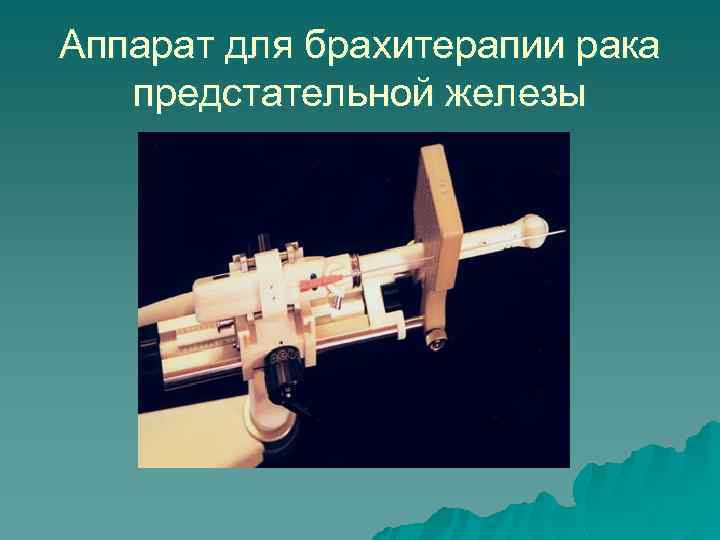 Аппарат для брахитерапии рака предстательной железы